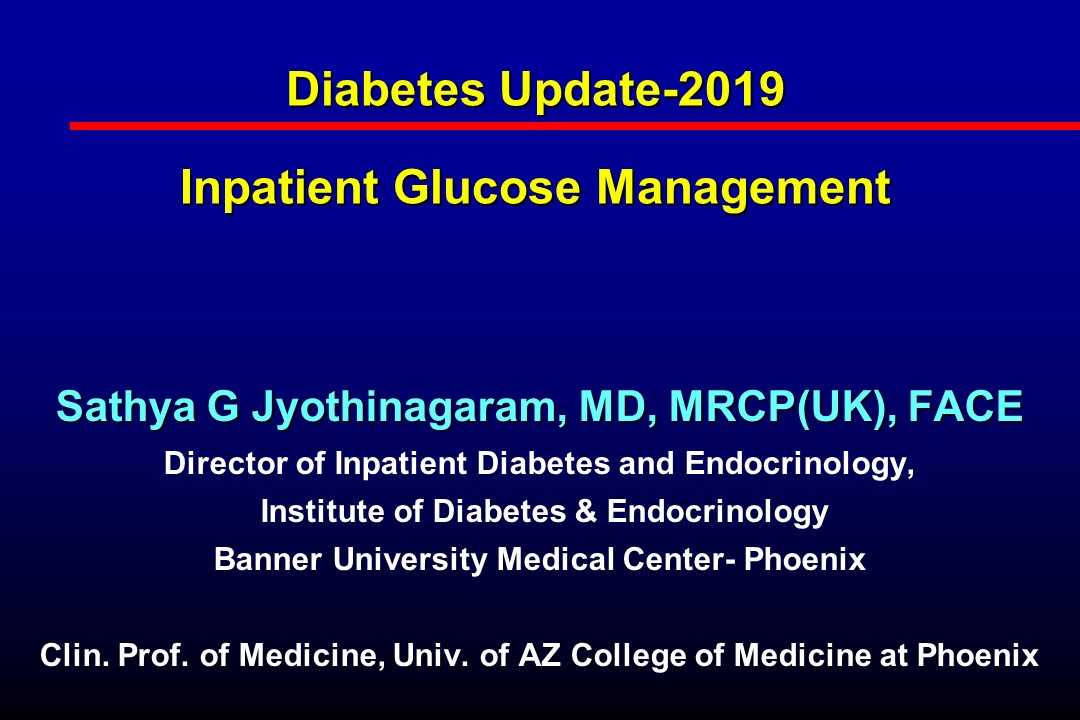 Diabetes Update-2019

Inpatient Glucose Management

Sathya G Jyothinagaram, MD, MRCP(UK), FACE

Director of Inpatient Diabetes and Endocrinology,
Institute of Diabetes & Endocrinology
Banner University Medical Center- Phoenix

Clin. Prof. of Medicine, Univ. of AZ College of Medicine at Phoenix